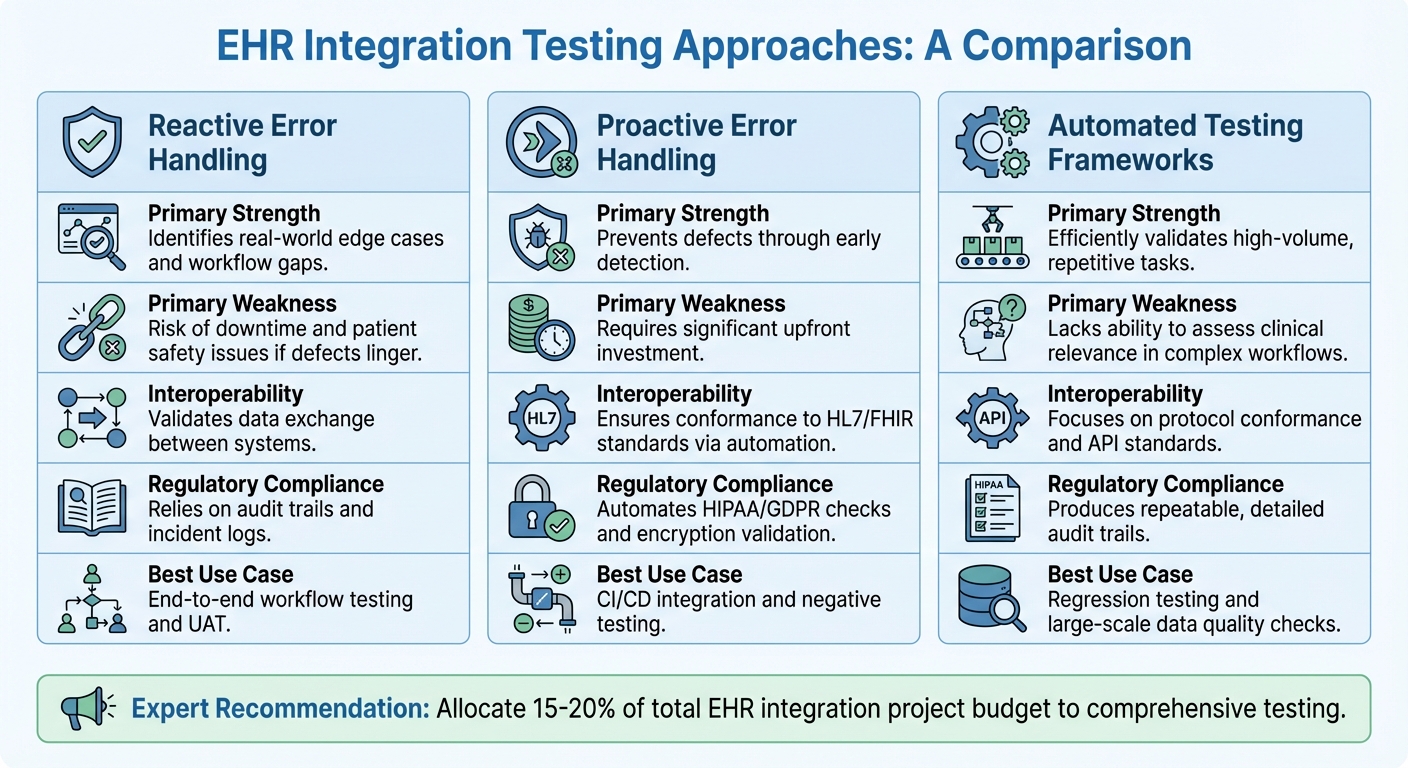 EHR Integration Testing Approaches: A Comparison

Reactive Error Handling

Primary Strength
Identifies real-world edge cases and workflow gaps.

Primary Weakness
Risk of downtime and patient safety issues if defects linger.

Interoperability
Validates data exchange between systems.

Regulatory Compliance
Relies on audit trails and incident logs.

Best Use Case
End-to-end workflow testing and UAT.

Proactive Error Handling

Primary Strength
Prevents defects through early detection.

Primary Weakness
Requires significant upfront investment.

HL7

Interoperability
Ensures conformance to HL7/FHIR standards via automation.

Regulatory Compliance
Automates HIPAA/GDPR checks and encryption validation.

Best Use Case
CI/CD integration and negative testing.

Automated Testing Frameworks

Primary Strength
Efficiently validates high-volume, repetitive tasks.

Primary Weakness
Lacks ability to assess clinical relevance in complex workflows.

API

Interoperability
Focuses on protocol conformance and API standards.

HIPAA

Regulatory Compliance
Produces repeatable, detailed audit trails.

Best Use Case
Regression testing and large-scale data quality checks.

Expert Recommendation: Allocate 15-20% of total EHR integration project budget to comprehensive testing.